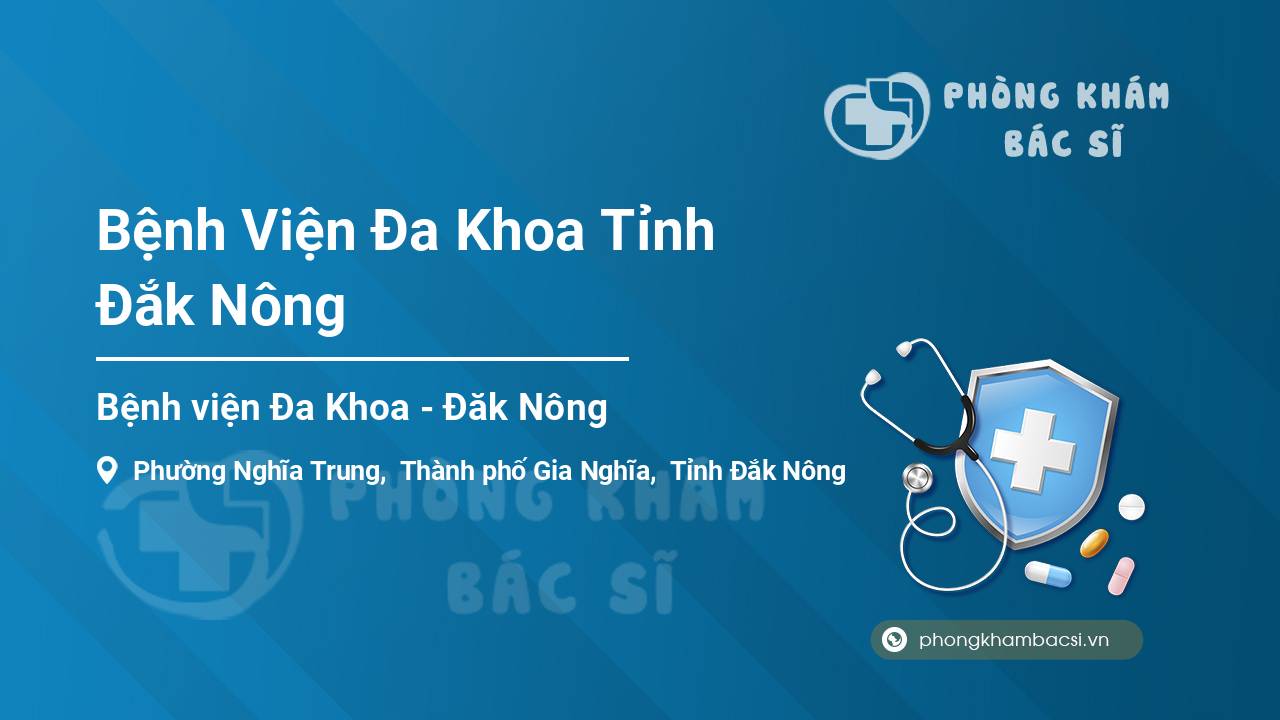 PHÒNG KHÁM BÁC SĨ

Bệnh Viện Đa Khoa Tỉnh Đắk Nông

Bệnh viện Đa Khoa - Đăk Nông

Phường Nghĩa Trung, Thành phố Gia Nghĩa, Tỉnh Đắk Nông

PHÒNG KHÁM BÁC SĨ

phongkhambacsi.vn